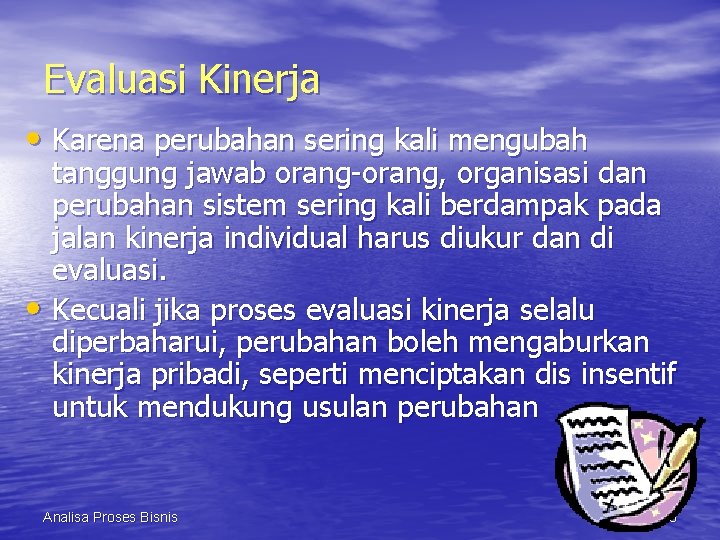 Evaluasi Kinerja

• Karena perubahan sering kali mengubah tanggung jawab orang-orang, organisasi dan perubahan sistem sering kali berdampak pada jalan kinerja individual harus diukur dan di evaluasi.

• Kecuali jika proses evaluasi kinerja selalu diperbaharui, perubahan boleh mengaburkan kinerja pribadi, seperti menciptakan dis insentif untuk mendukung usulan perubahan

Analisa Proses Bisnis